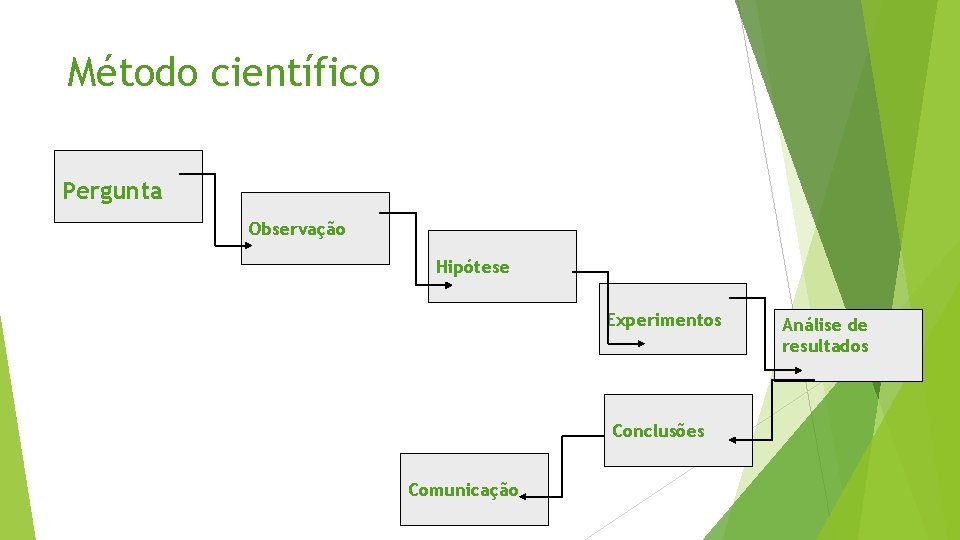 Método científico

Pergunta

Observação

Hipótese

Experimentos

Análise de resultados

Conclusões

Comunicação